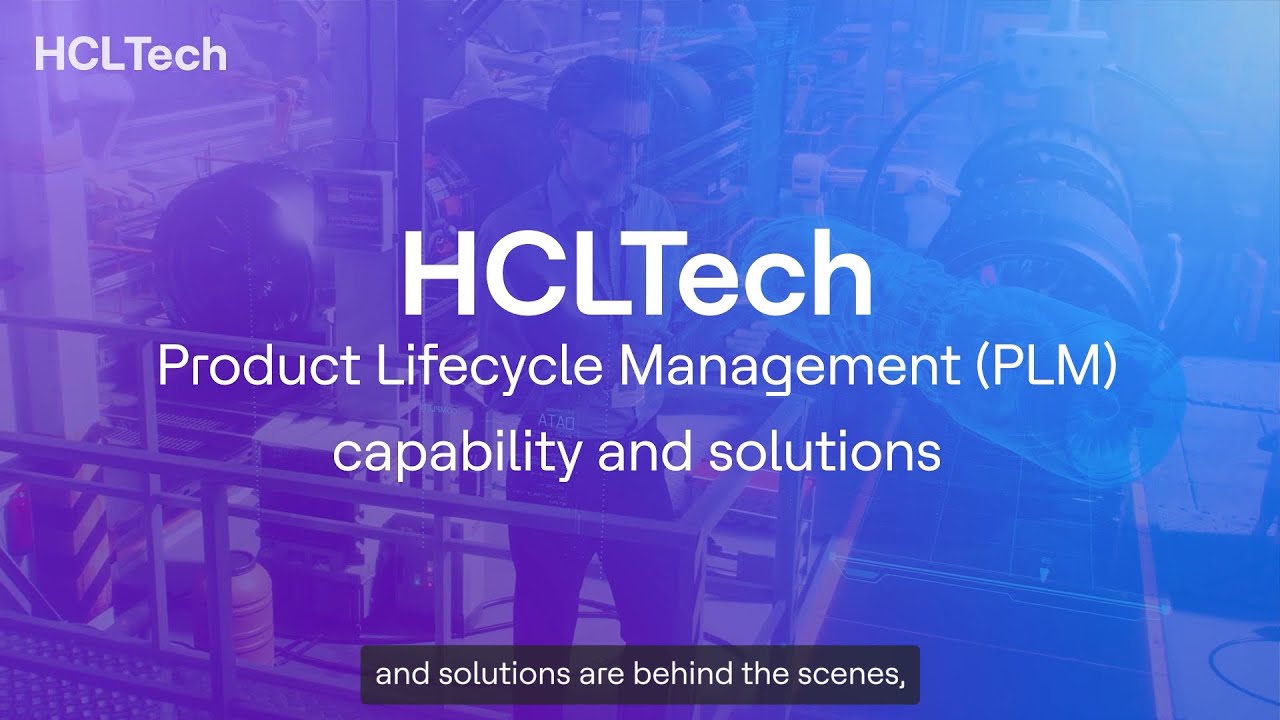 HCLTech

HCLTech
Product Lifecycle Management (PLM) capability and solutions

and solutions are behind the scenes,